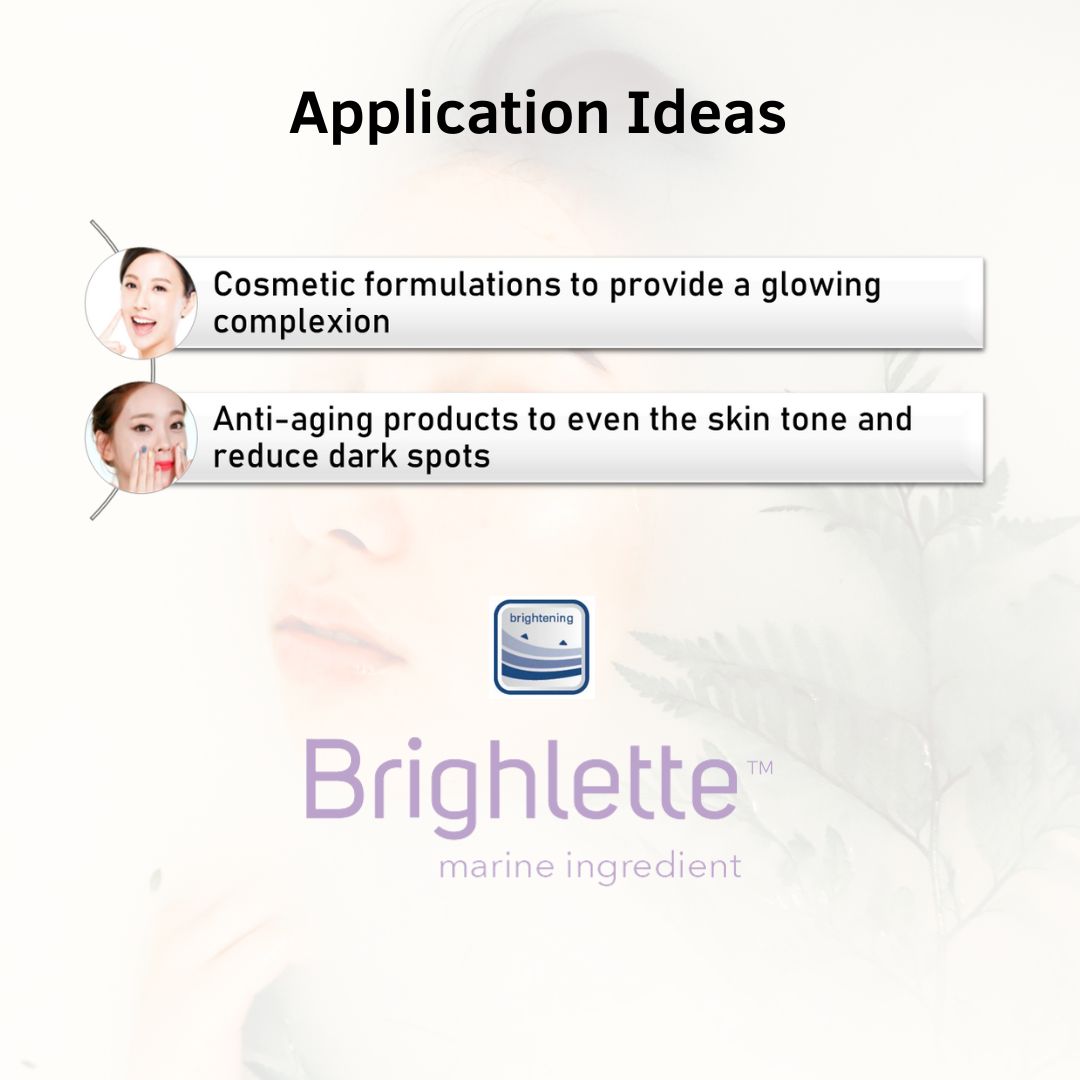 Application Ideas

Cosmetic formulations to provide a glowing complexion

Anti-aging products to even the skin tone and reduce dark spots

brightening

Brighlette™
marine ingredient